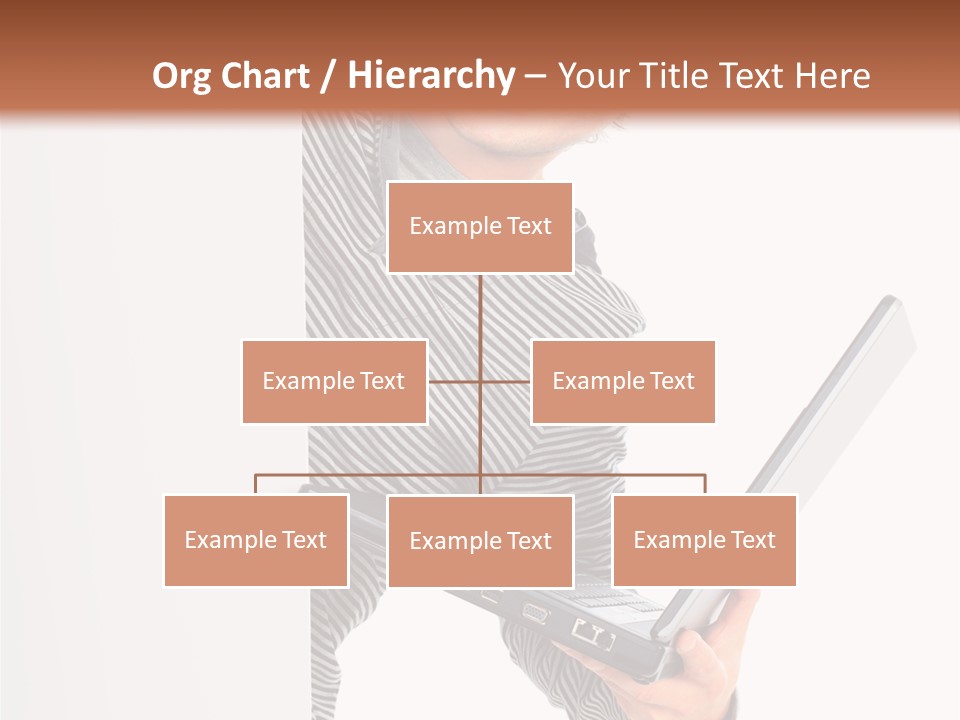 Org Chart / Hierarchy – Your Title Text Here

Example Text

Example Text

Example Text

Example Text

Example Text

Example Text